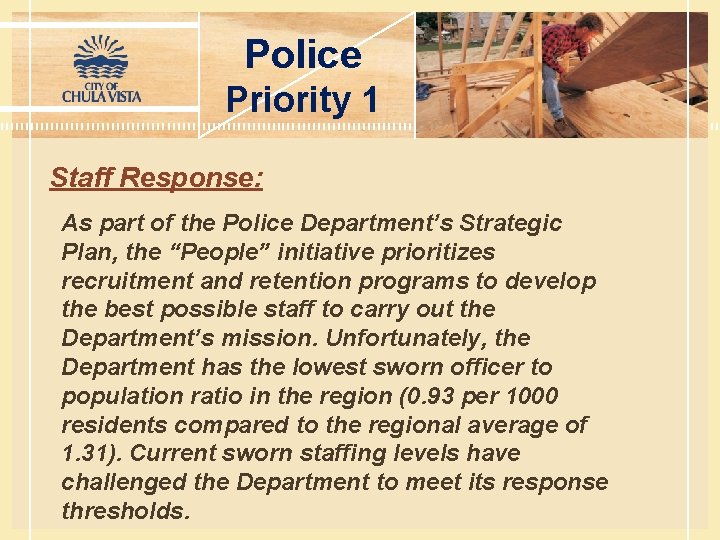 CITY OF
CHULA VISTA

Police Priority 1

Staff Response:

As part of the Police Department’s Strategic Plan, the “People” initiative prioritizes recruitment and retention programs to develop the best possible staff to carry out the Department’s mission. Unfortunately, the Department has the lowest sworn officer to population ratio in the region (0.93 per 1000 residents compared to the regional average of 1.31). Current sworn staffing levels have challenged the Department to meet its response thresholds.